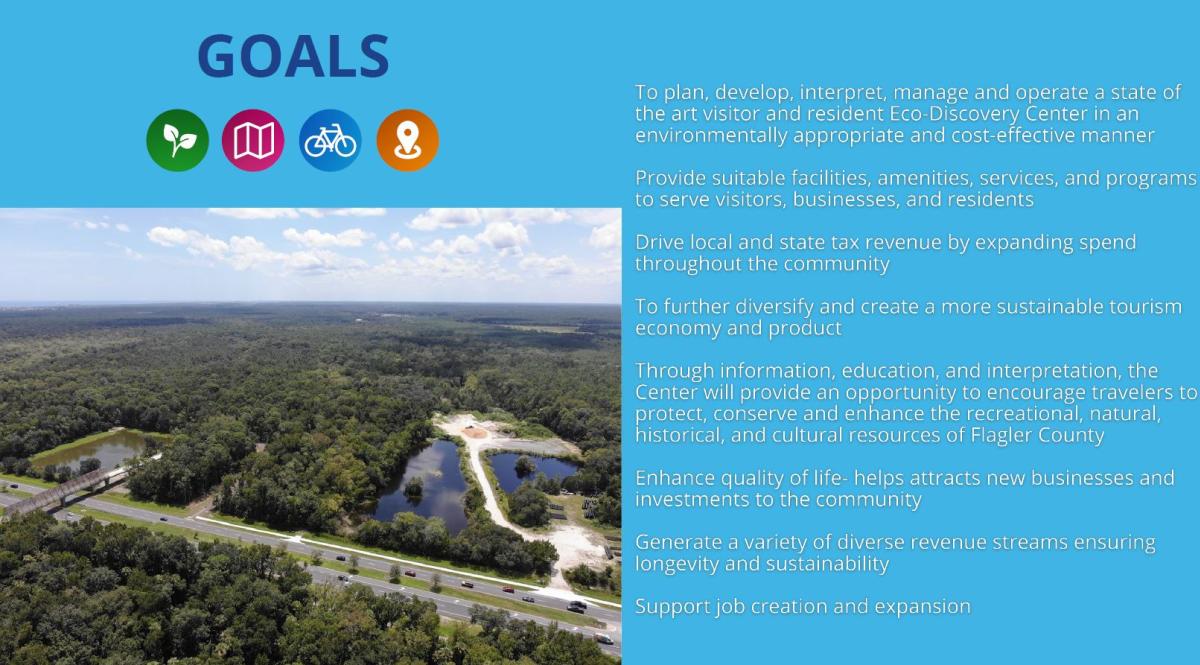 GOALS

To plan, develop, interpret, manage and operate a state of the art visitor and resident Eco-Discovery Center in an environmentally appropriate and cost-effective manner

Provide suitable facilities, amenities, services, and programs to serve visitors, businesses, and residents

Drive local and state tax revenue by expanding spend throughout the community

To further diversify and create a more sustainable tourism economy and product

Through information, education, and interpretation, the Center will provide an opportunity to encourage travelers to protect, conserve and enhance the recreational, natural, historical, and cultural resources of Flagler County

Enhance quality of life- helps attracts new businesses and investments to the community

Generate a variety of diverse revenue streams ensuring longevity and sustainability

Support job creation and expansion